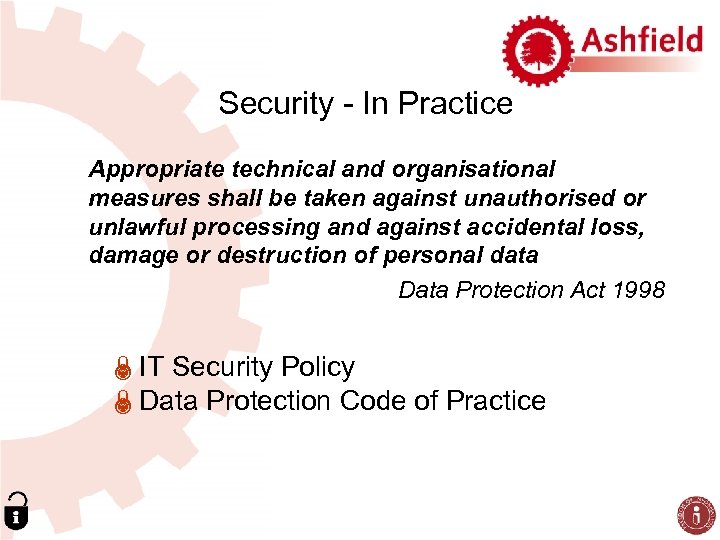 Ashfield

Security - In Practice

Appropriate technical and organisational measures shall be taken against unauthorised or unlawful processing and against accidental loss, damage or destruction of personal data

Data Protection Act 1998

IT Security Policy
Data Protection Code of Practice